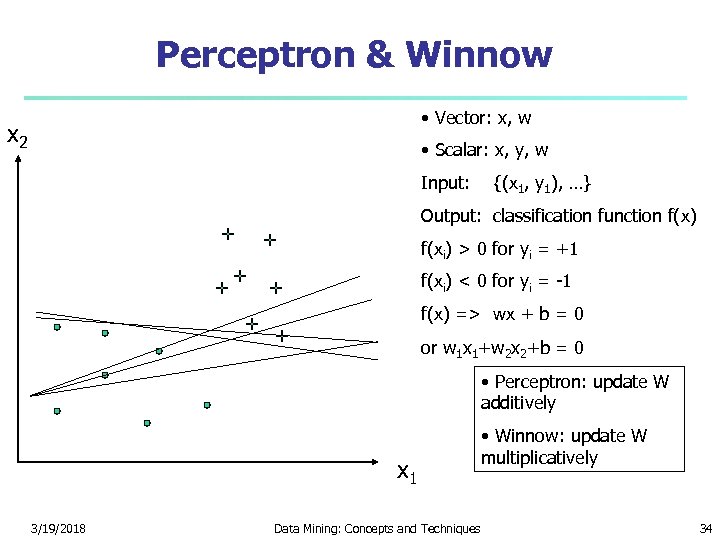 Perceptron & Winnow

$x_2$

$x_1$

• Vector: x, w

• Scalar: x, y, w

Input: $\{(x_1, y_1), \ldots\}$

Output: classification function f(x)

$f(x_i) > 0$ for $y_i = +1$

$f(x_i) < 0$ for $y_i = -1$

f(x) => wx + b = 0

or $w_1x_1+w_2x_2+b = 0$

• Perceptron: update W additively

• Winnow: update W multiplicatively

3/19/2018 Data Mining: Concepts and Techniques 34